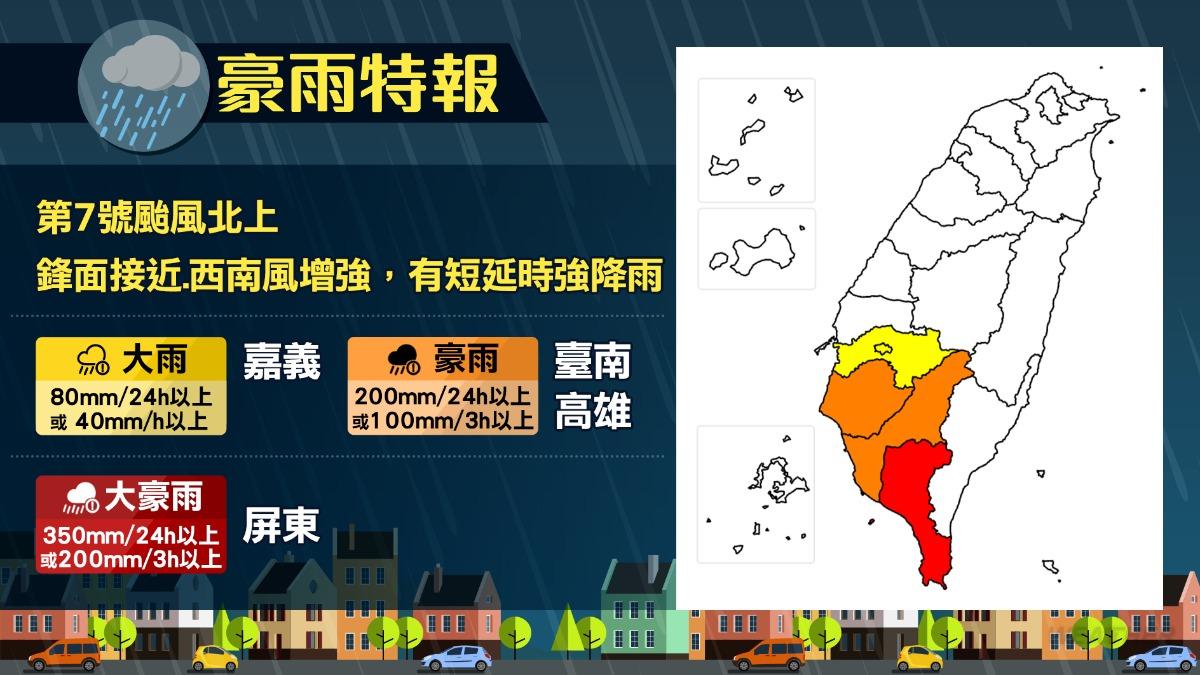 豪雨特報

第7號颱風北上
鋒面接近.西南風增強，有短延時強降雨

大雨
80mm/24h以上
或 40mm/h以上

嘉義

豪雨
200mm/24h以上
或100mm/3h以上

臺南
高雄

大豪雨
350mm/24h以上
或200mm/3h以上

屏東